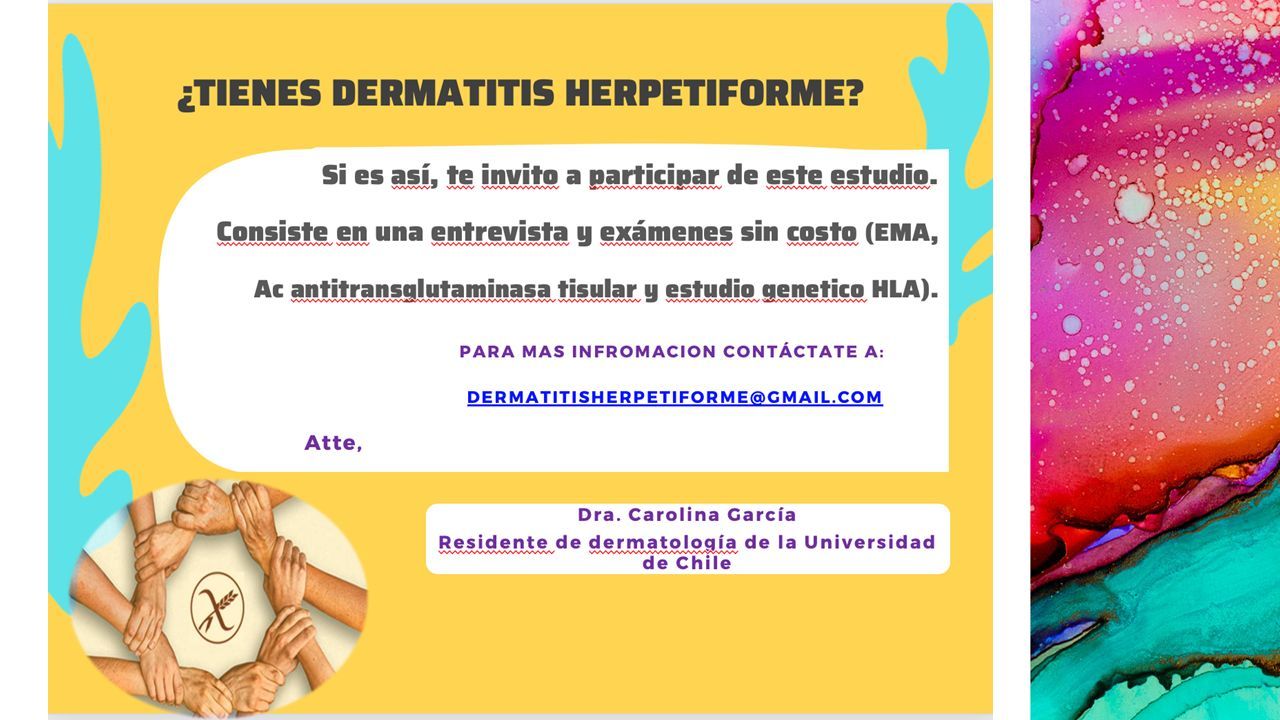 ¿TIENES DERMATITIS HERPETIFORME?

Si es así, te invito a participar de este estudio.

Consiste en una entrevista y exámenes sin costo (EMA, Ac antitransglutaminasa tisular y estudio genetico HLA).

PARA MAS INFROMACION CONTÁCTATE A:

DERMATITISHERPETIFORME@GMAIL.COM

Atte,

Dra. Carolina García
Residente de dermatología de la Universidad de Chile